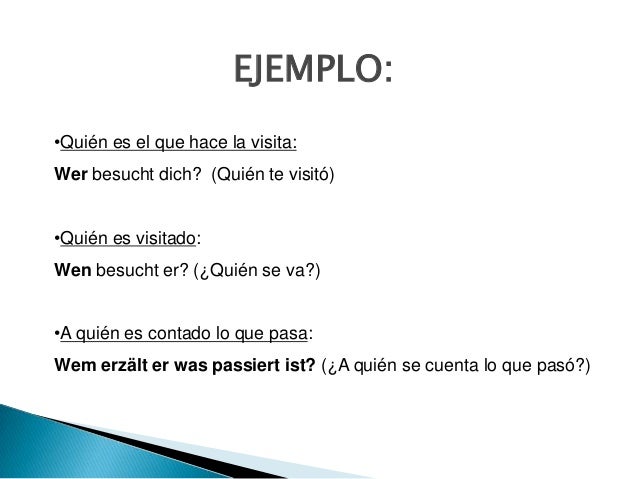 EJEMPLO:

•Quién es el que hace la visita:

Wer besucht dich? (Quién te visitó)

•Quién es visitado:

Wen besucht er? (¿Quién se va?)

•A quién es contado lo que pasa:

Wem erzält er was passiert ist? (¿A quién se cuenta lo que pasó?)